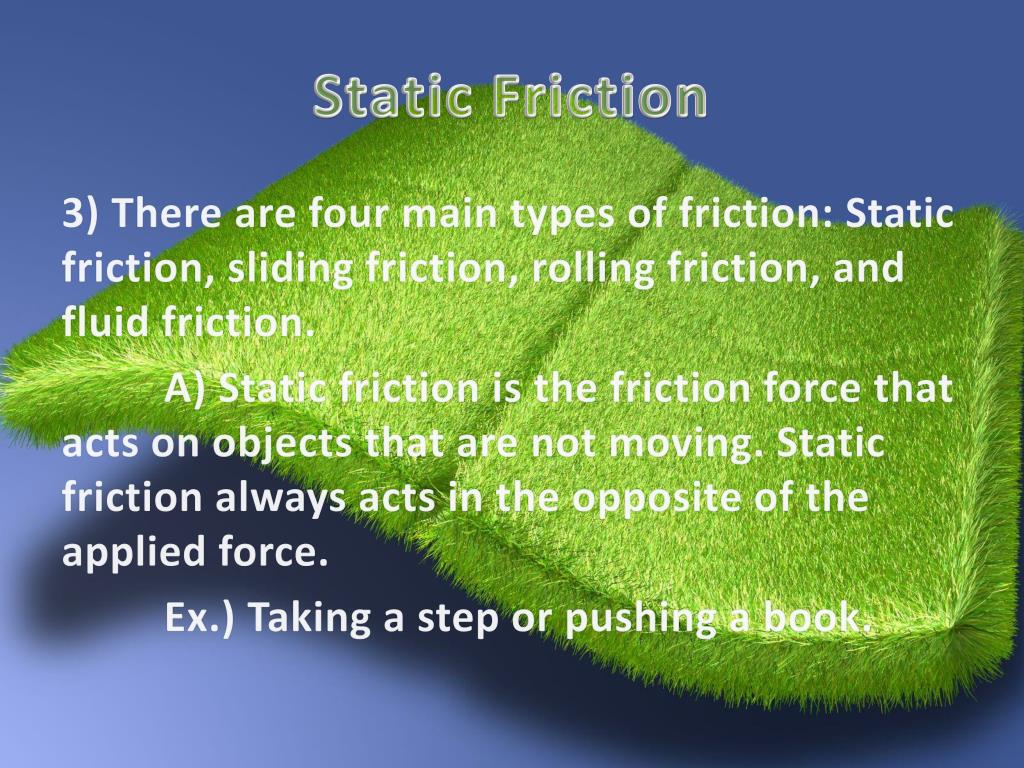 Static Friction

3) There are four main types of friction: Static friction, sliding friction, rolling friction, and fluid friction.

A) Static friction is the friction force that acts on objects that are not moving. Static friction always acts in the opposite of the applied force.

Ex.) Taking a step or pushing a book.